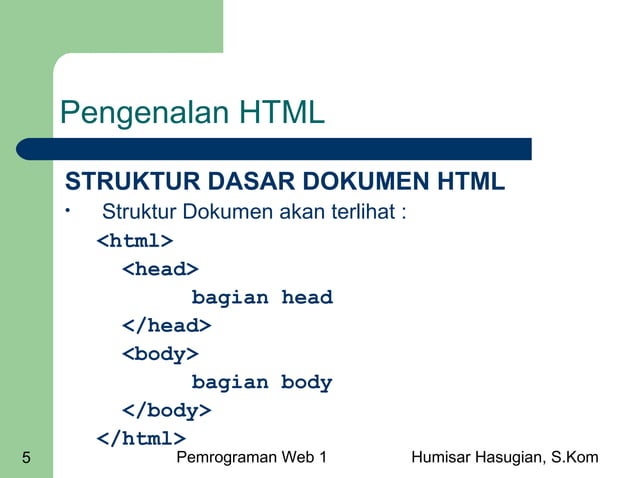 Pengenalan HTML

STRUKTUR DASAR DOKUMEN HTML

• Struktur Dokumen akan terlihat :

<html>
<head>
bagian head
</head>
<body>
bagian body
</body>
</html>

5 Pemrograman Web 1 Humisar Hasugian, S.Kom